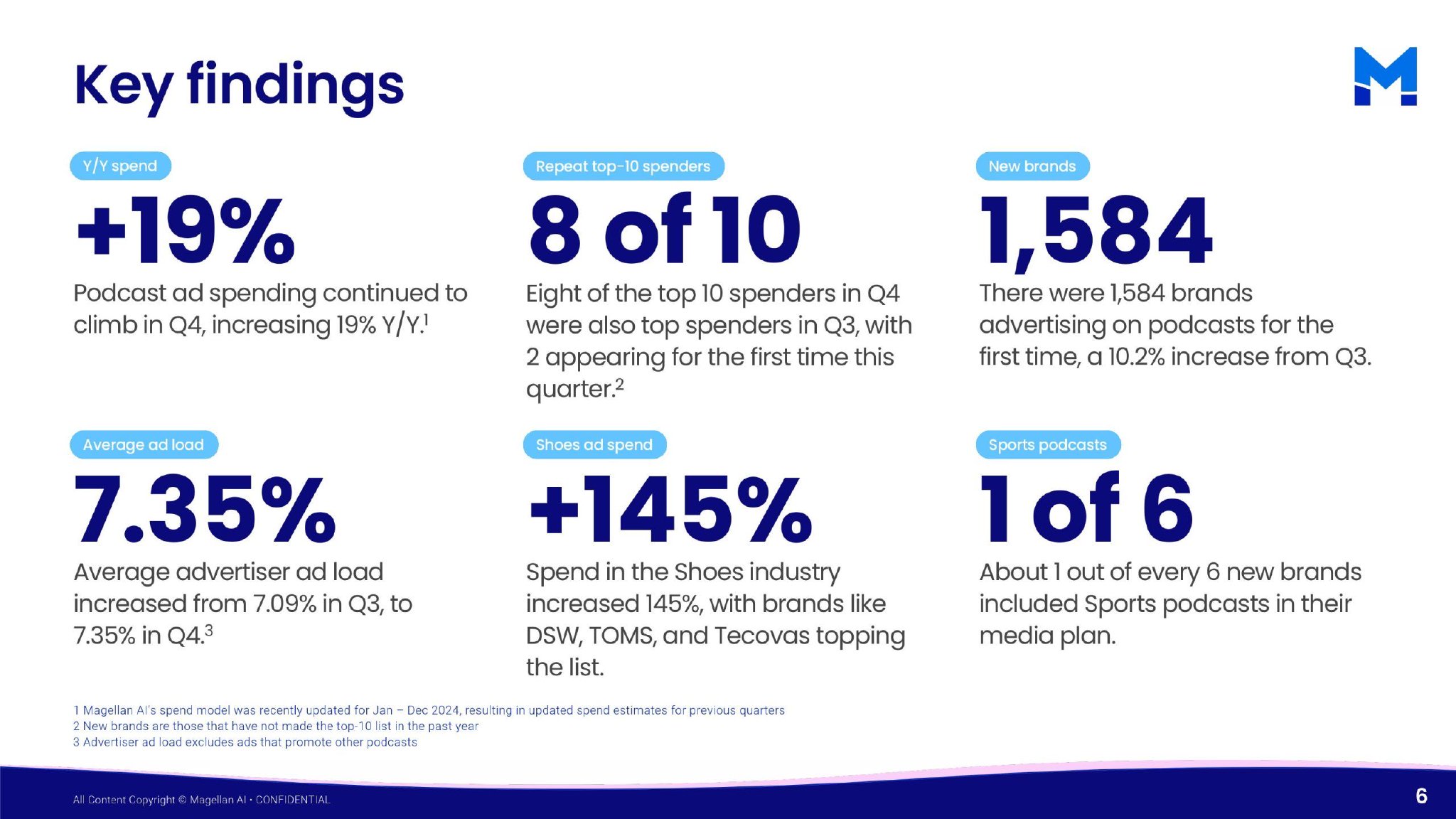 Key findings

Y/Y spend

+19%

Podcast ad spending continued to climb in Q4, increasing 19% Y/Y.$^1$

Repeat top-10 spenders

8 of 10

Eight of the top 10 spenders in Q4 were also top spenders in Q3, with 2 appearing for the first time this quarter.$^2$

New brands

1,584

There were 1,584 brands advertising on podcasts for the first time, a 10.2% increase from Q3.

Average ad load

7.35%

Average advertiser ad load increased from 7.09% in Q3, to 7.35% in Q4.$^3$

Shoes ad spend

+145%

Spend in the Shoes industry increased 145%, with brands like DSW, TOMS, and Tecovas topping the list.

Sports podcasts

1 of 6

About 1 out of every 6 new brands included Sports podcasts in their media plan.

1 Magellan AI's spend model was recently updated for Jan – Dec 2024, resulting in updated spend estimates for previous quarters
2 New brands are those that have not made the top-10 list in the past year
3 Advertiser ad load excludes ads that promote other podcasts

All Content Copyright © Magellan AI • CONFIDENTIAL

6